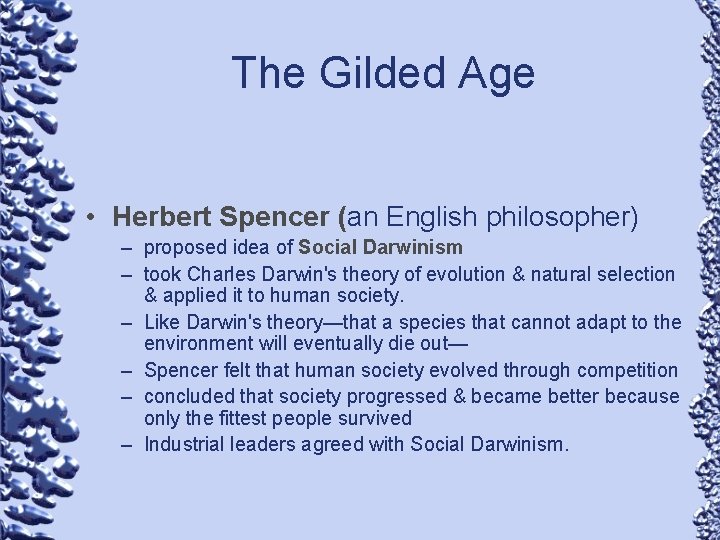 The Gilded Age

• Herbert Spencer (an English philosopher)
– proposed idea of Social Darwinism
– took Charles Darwin's theory of evolution & natural selection & applied it to human society.
– Like Darwin's theory—that a species that cannot adapt to the environment will eventually die out—
– Spencer felt that human society evolved through competition
– concluded that society progressed & became better because only the fittest people survived
– Industrial leaders agreed with Social Darwinism.